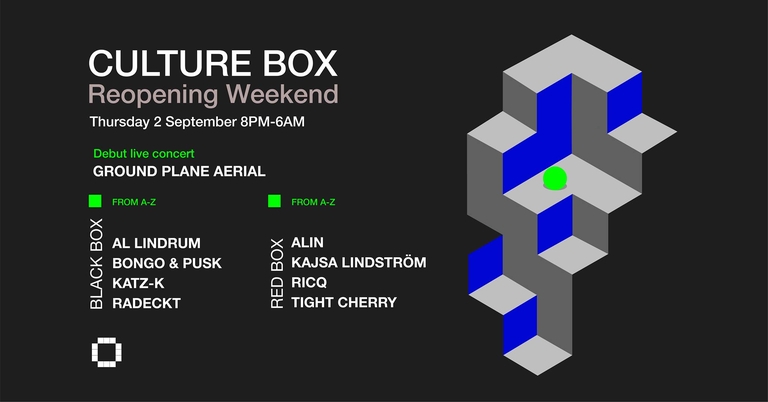 CULTURE BOX
Reopening Weekend
Thursday 2 September 8PM-6AM

Debut live concert
GROUND PLANE AERIAL

FROM A-Z
BLACK BOX
AL LINDRUM
BONGO & PUSK
KATZ-K
RADECKT

FROM A-Z
RED BOX
ALIN
KAJSA LINDSTRÖM
RICQ
TIGHT CHERRY